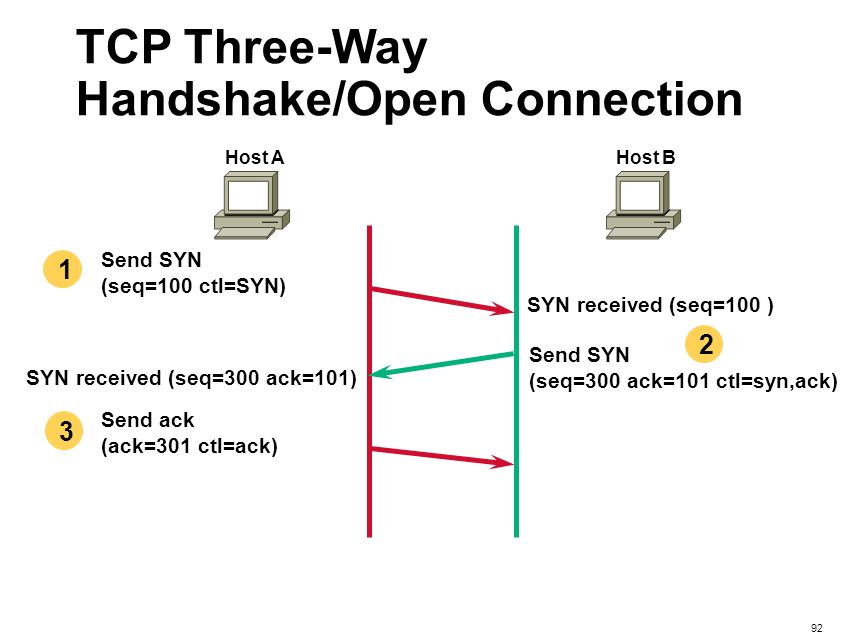 TCP Three-Way Handshake/Open Connection

Host A

Host B

1

Send SYN
(seq=100 ctl=SYN)

SYN received (seq=100 )

2

Send SYN
(seq=300 ack=101 ctl=syn,ack)

SYN received (seq=300 ack=101)

3

Send ack
(ack=301 ctl=ack)

92